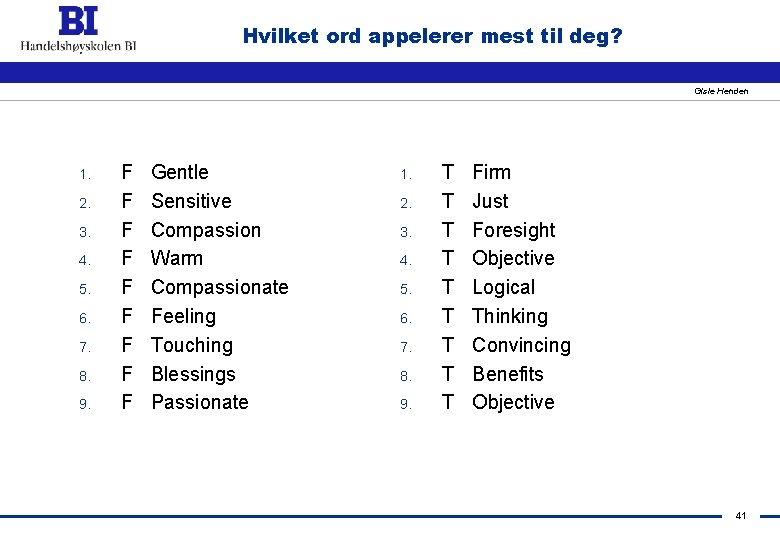 BI
Handelshøyskolen BI

Hvilket ord appelerer mest til deg?

Gisle Henden

1. F Gentle
2. F Sensitive
3. F Compassion
4. F Warm
5. F Compassionate
6. F Feeling
7. F Touching
8. F Blessings
9. F Passionate

1. T Firm
2. T Just
3. T Foresight
4. T Objective
5. T Logical
6. T Thinking
7. T Convincing
8. T Benefits
9. T Objective

41